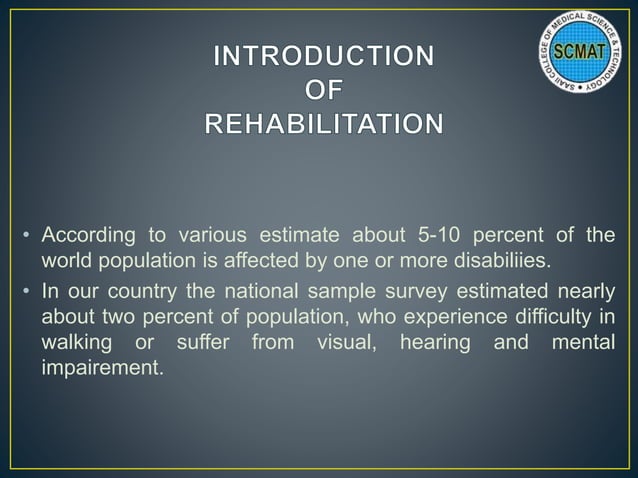 SAAII COLLEGE OF MEDICAL SCIENCE & TECHNOLOGY
SCMAT

INTRODUCTION
OF
REHABILITATION

• According to various estimate about 5-10 percent of the world population is affected by one or more disabiliies.

• In our country the national sample survey estimated nearly about two percent of population, who experience difficulty in walking or suffer from visual, hearing and mental impairement.